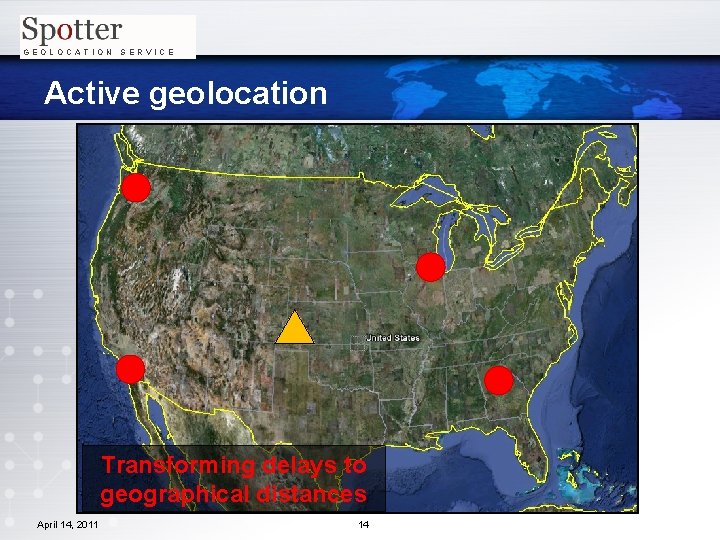 Spotter
GEOLOCATION SERVICE

Active geolocation

United States

Transforming delays to geographical distances

April 14, 2011

14